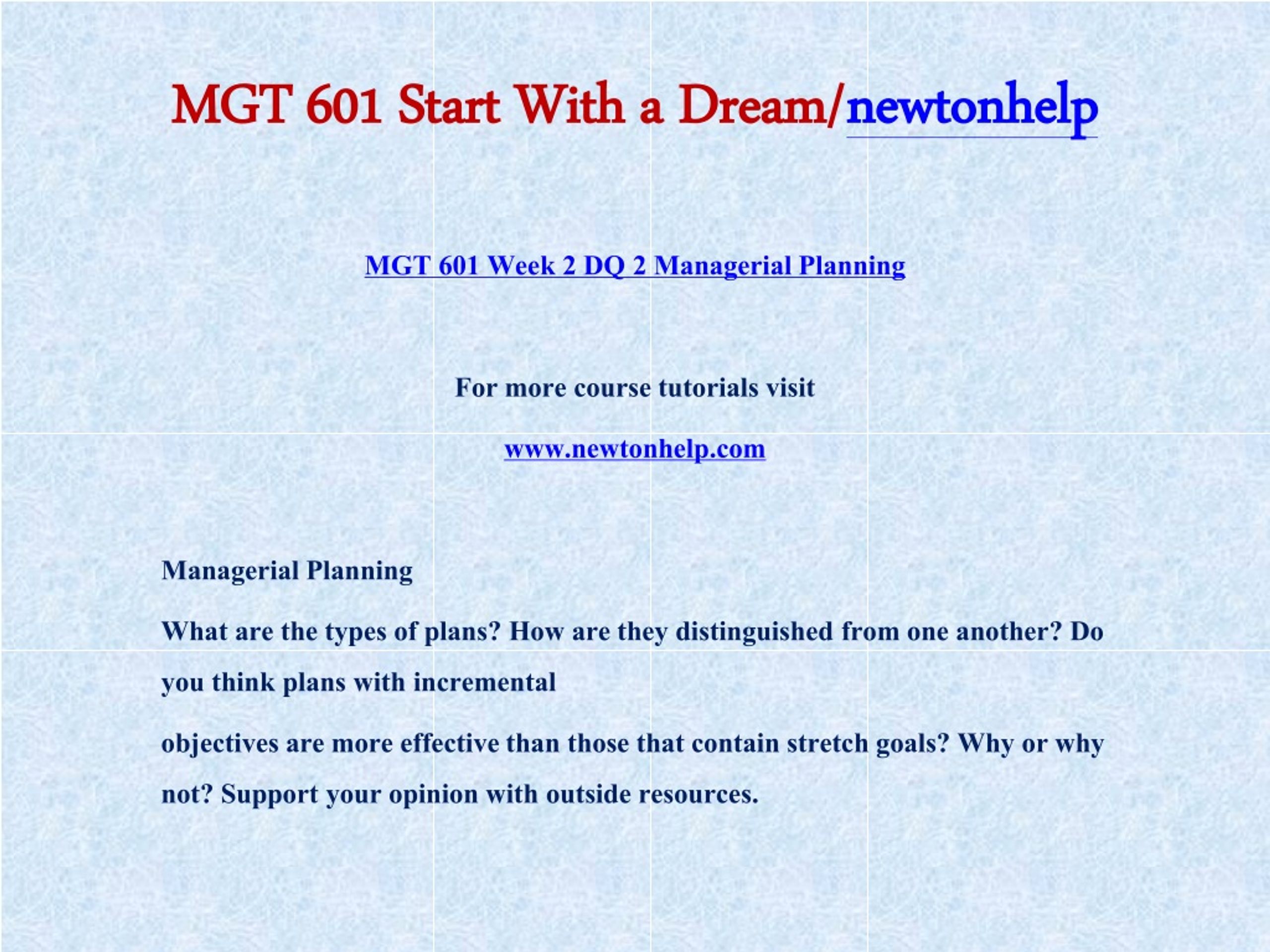 MGT 601 Start With a Dream/newtonhelp

MGT 601 Week 2 DQ 2 Managerial Planning

For more course tutorials visit

www.newtonhelp.com

Managerial Planning

What are the types of plans? How are they distinguished from one another? Do you think plans with incremental

objectives are more effective than those that contain stretch goals? Why or why not? Support your opinion with outside resources.